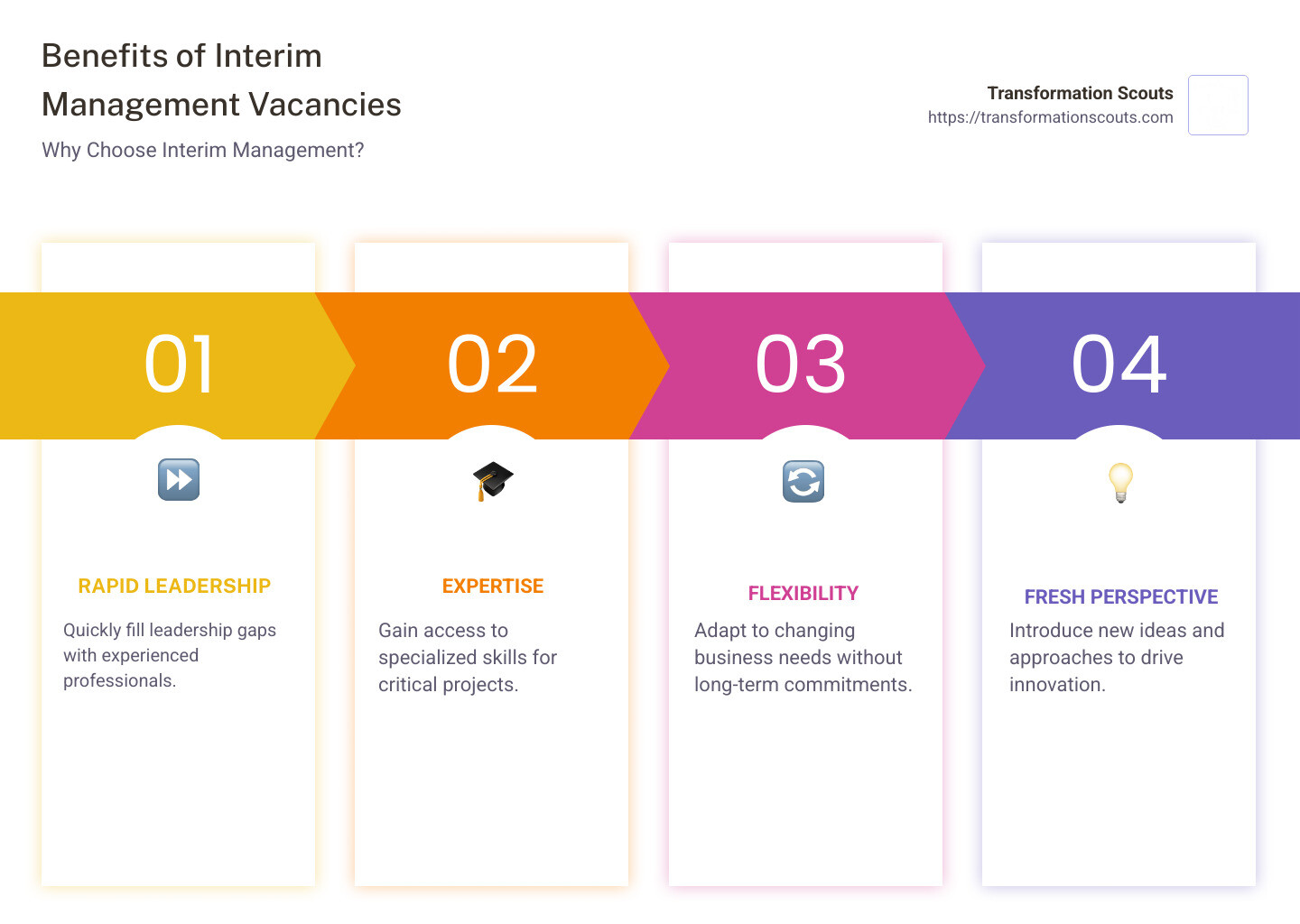 Benefits of Interim Management Vacancies

Why Choose Interim Management?

Transformation Scouts
https://transformationscouts.com

01

RAPID LEADERSHIP

Quickly fill leadership gaps with experienced professionals.

02

EXPERTISE

Gain access to specialized skills for critical projects.

03

FLEXIBILITY

Adapt to changing business needs without long-term commitments.

04

FRESH PERSPECTIVE

Introduce new ideas and approaches to drive innovation.